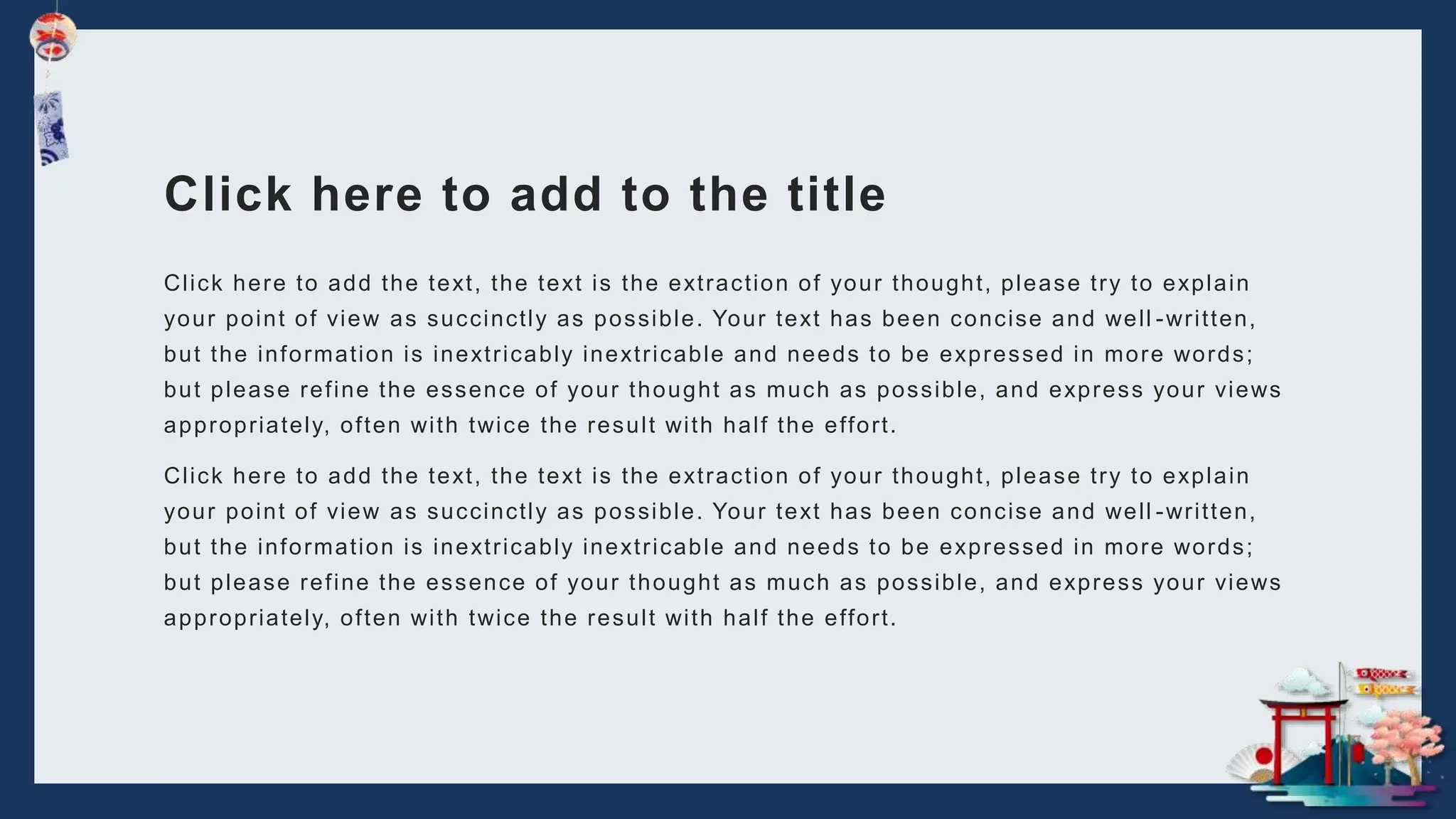 Click here to add to the title

Click here to add the text, the text is the extraction of your thought, please try to explain your point of view as succinctly as possible. Your text has been concise and well-written, but the information is inextricably inextricable and needs to be expressed in more words; but please refine the essence of your thought as much as possible, and express your views appropriately, often with twice the result with half the effort.

Click here to add the text, the text is the extraction of your thought, please try to explain your point of view as succinctly as possible. Your text has been concise and well-written, but the information is inextricably inextricable and needs to be expressed in more words; but please refine the essence of your thought as much as possible, and express your views appropriately, often with twice the result with half the effort.